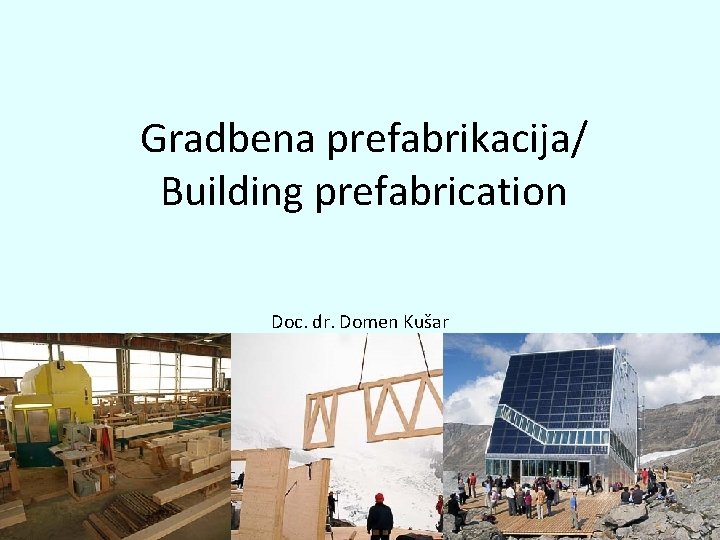 Gradbena prefabrikacija/
Building prefabrication

Doc. dr. Domen Kušar